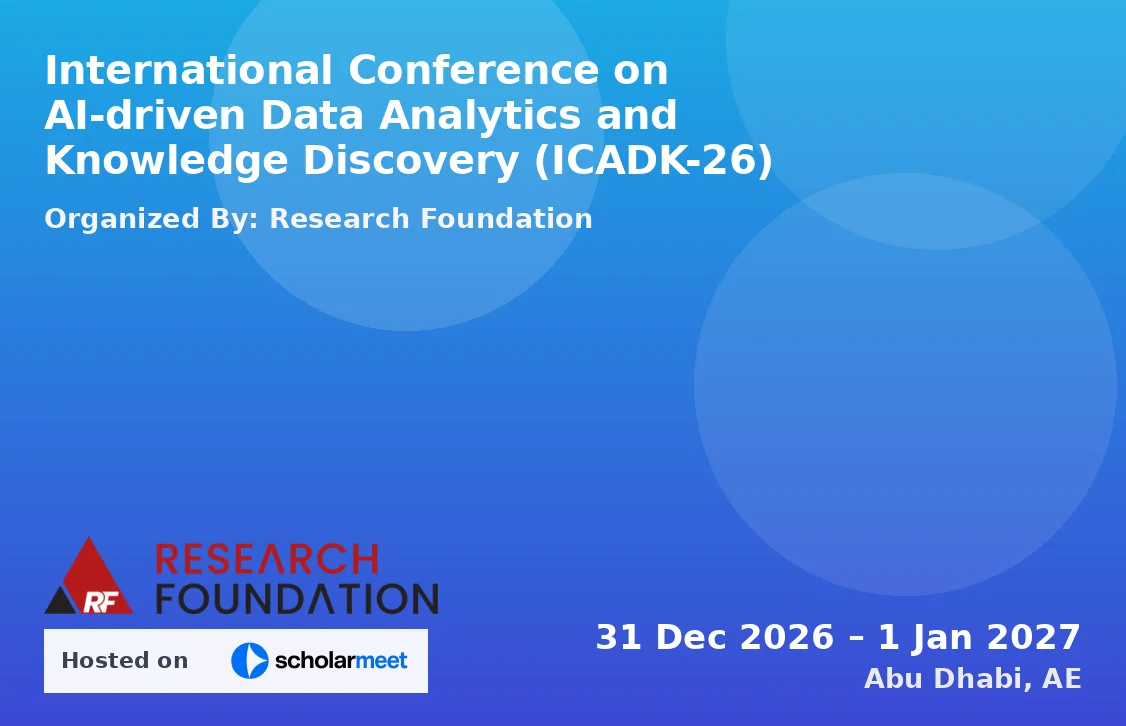 International Conference on AI-driven Data Analytics and Knowledge Discovery (ICADK-26)

Organized By: Research Foundation

RF RESEARCH FOUNDATION

Hosted on scholarmeet

31 Dec 2026 – 1 Jan 2027
Abu Dhabi, AE